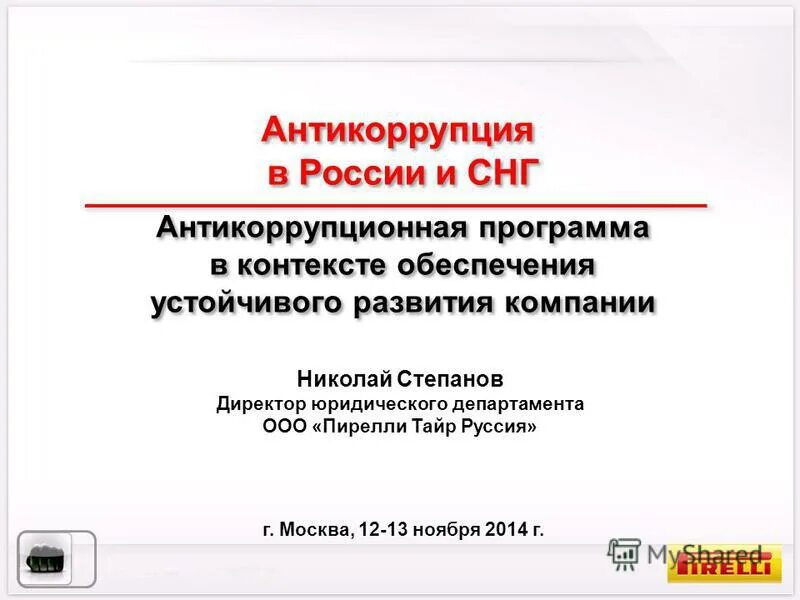 Антикоррупция в России и СНГ

Антикоррупционная программа в контексте обеспечения устойчивого развития компании

Николай Степанов
Директор юридического департамента
ООО «Пирелли Тайр Руссия»

г. Москва, 12-13 ноября 2014 г.

MyShared

PIRELLI